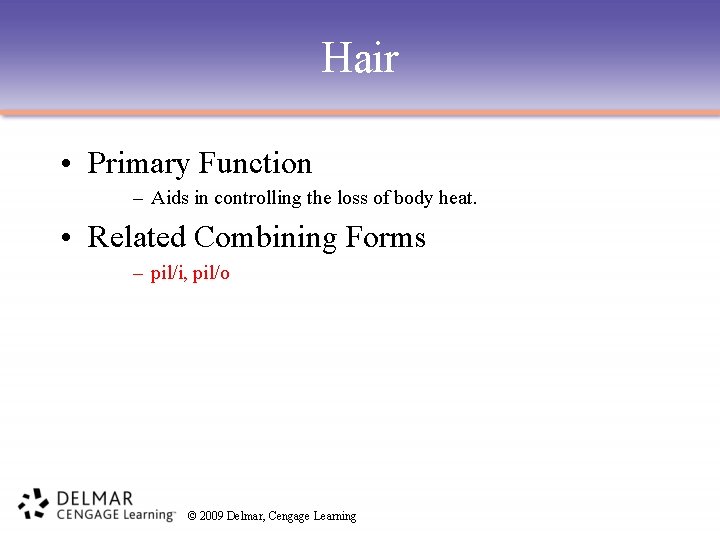 Hair

• Primary Function
– Aids in controlling the loss of body heat.

• Related Combining Forms
– pil/i, pil/o

DELMAR
CENGAGE Learning™ © 2009 Delmar, Cengage Learning